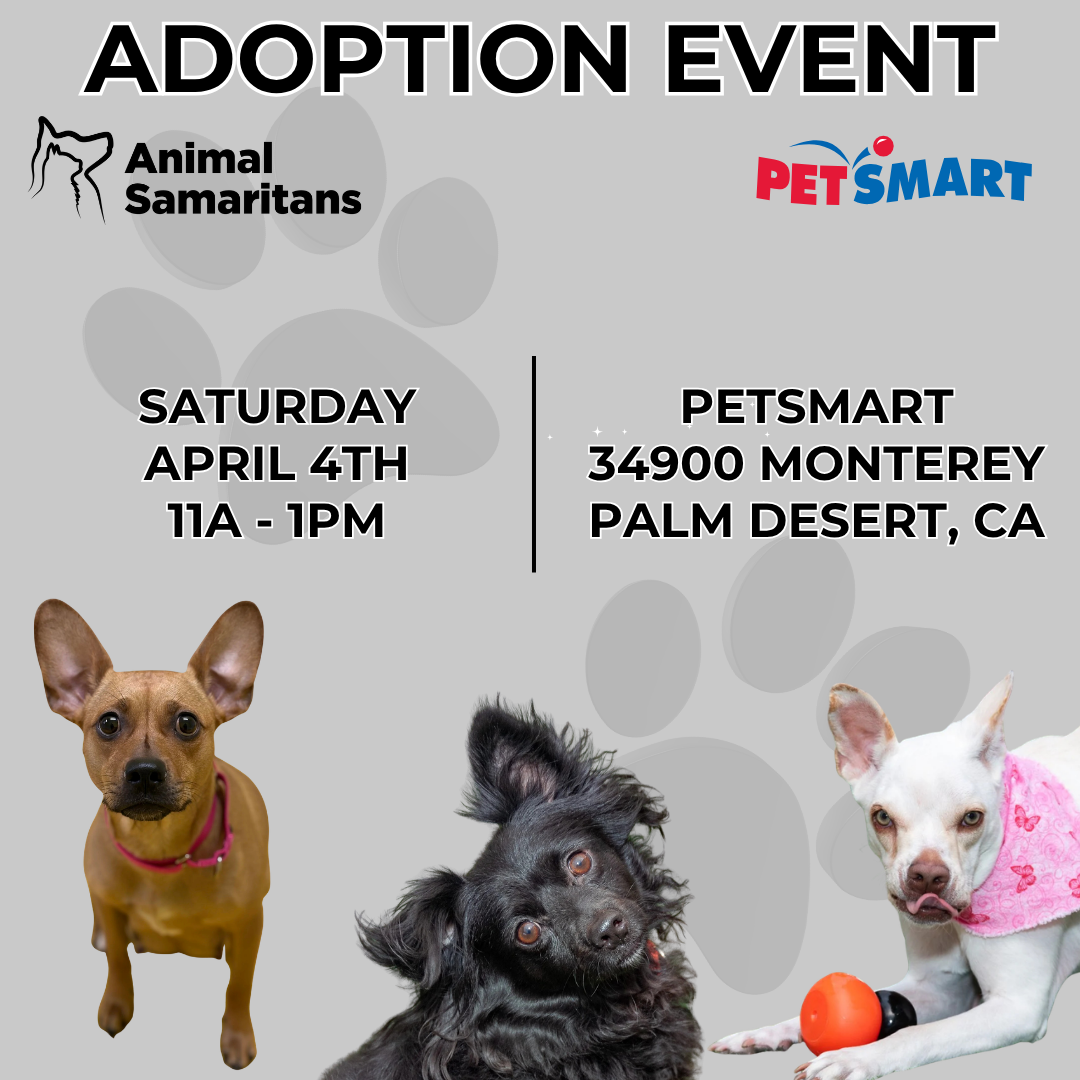 ADOPTION EVENT

Animal Samaritans

PETSMART

SATURDAY
APRIL 4TH
11A - 1PM

PETSMART
34900 MONTEREY
PALM DESERT, CA